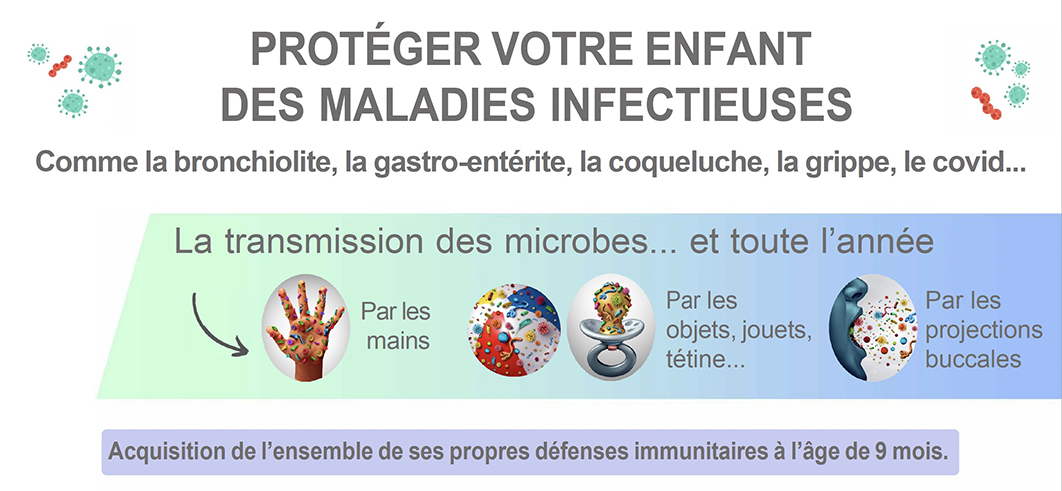 PROTÉGER VOTRE ENFANT
DES MALADIES INFECTIEUSES

Comme la bronchiolite, la gastro-entérite, la coqueluche, la grippe, le covid...

La transmission des microbes... et toute l'année

Par les mains

Par les objets, jouets, tétine...

Par les projections buccales

Acquisition de l'ensemble de ses propres défenses immunitaires à l'âge de 9 mois.